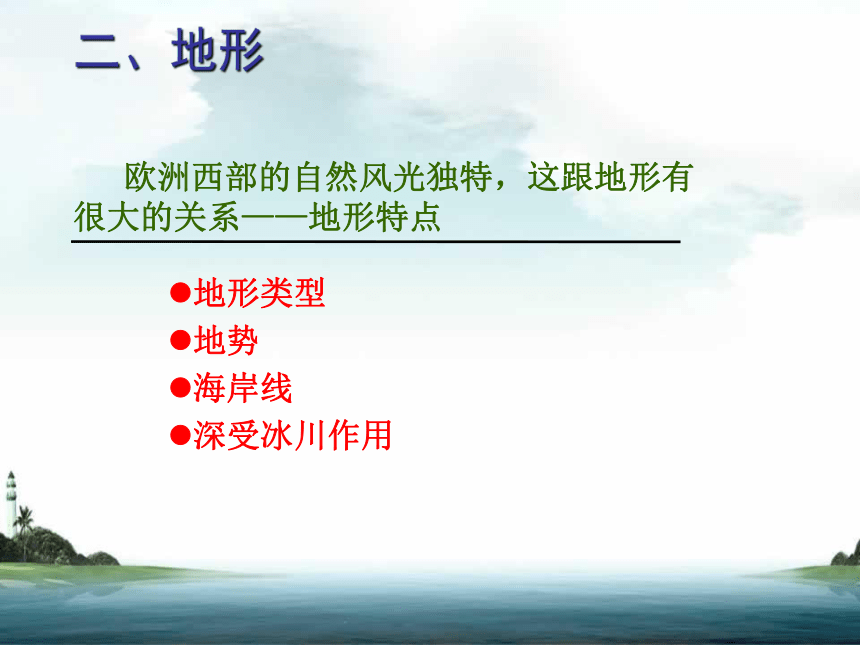 二、地形

欧洲西部的自然风光独特，这跟地形有很大的关系——地形特点

●地形类型
●地势
●海岸线
●深受冰川作用